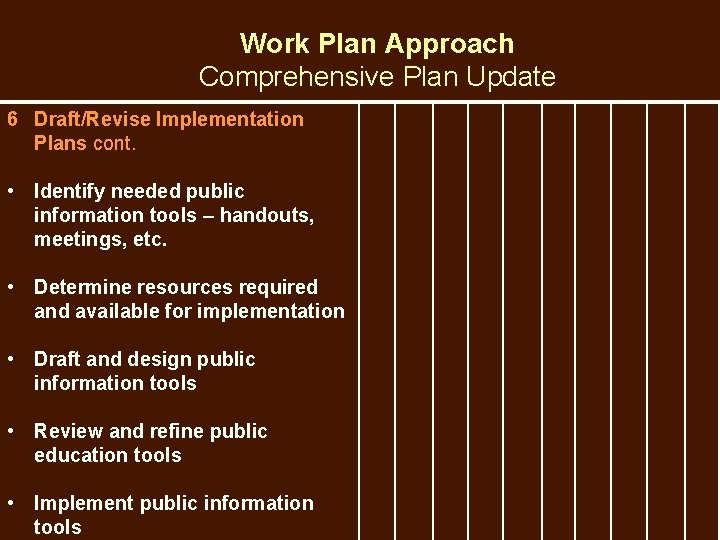 Work Plan Approach
Comprehensive Plan Update

6 Draft/Revise Implementation Plans cont.

• Identify needed public information tools – handouts, meetings, etc.

• Determine resources required and available for implementation

• Draft and design public information tools

• Review and refine public education tools

• Implement public information tools